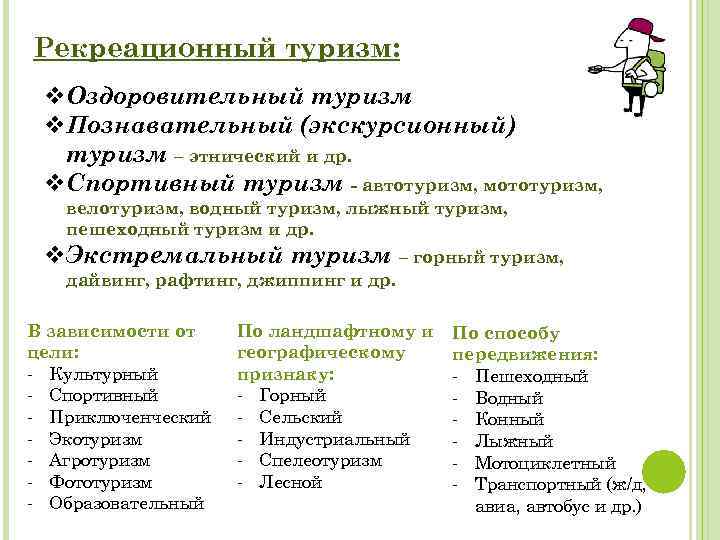 Рекреационный туризм:

❖Оздоровительный туризм
❖Познавательный (экскурсионный) туризм – этнический и др.
❖Спортивный туризм - автотуризм, мототуризм, велотуризм, водный туризм, лыжный туризм, пешеходный туризм и др.
❖Экстремальный туризм – горный туризм, дайвинг, рафтинг, джиппинг и др.

В зависимости от цели:
- Культурный
- Спортивный
- Приключенческий
- Экотуризм
- Агротуризм
- Фототуризм
- Образовательный

По ландшафтному и географическому признаку:
- Горный
- Сельский
- Индустриальный
- Спелеотуризм
- Лесной

По способу передвижения:
- Пешеходный
- Водный
- Конный
- Лыжный
- Мотоциклетный
- Транспортный (ж/д, авиа, автобус и др.)